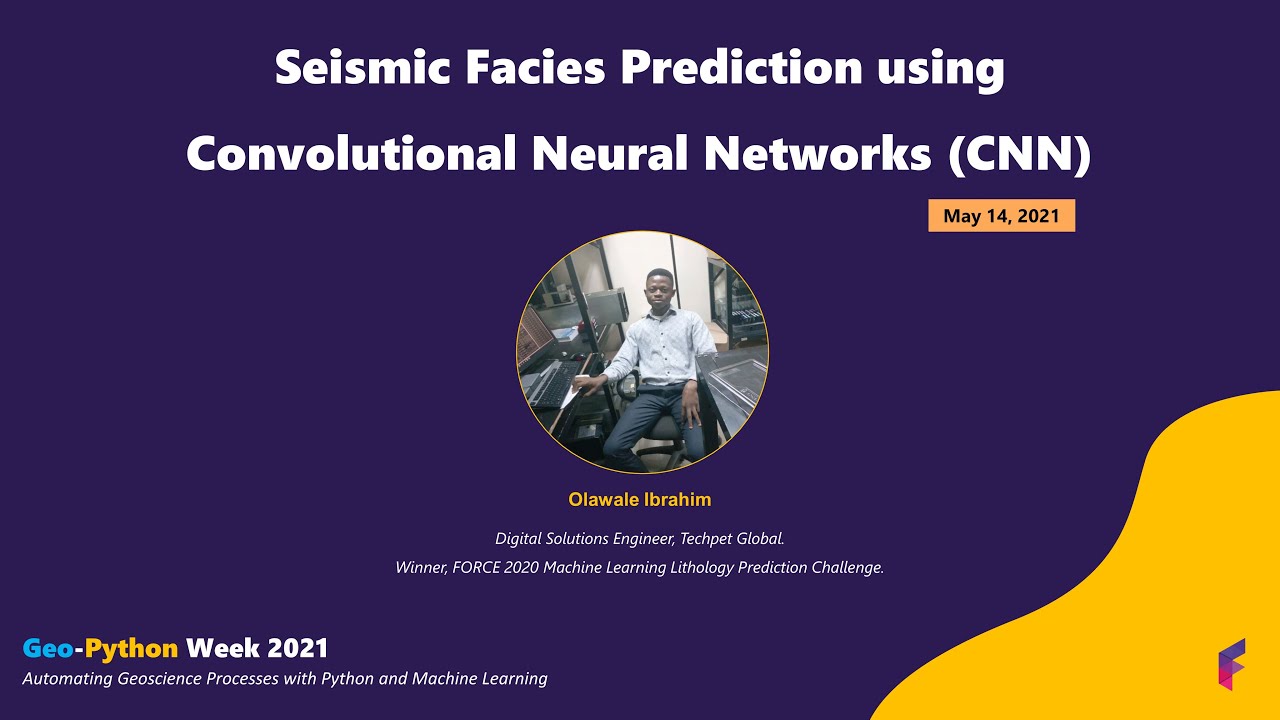 Seismic Facies Prediction using Convolutional Neural Networks (CNN)

May 14, 2021

Olawale Ibrahim

Digital Solutions Engineer, Techpet Global.
Winner, FORCE 2020 Machine Learning Lithology Prediction Challenge.

Geo-Python Week 2021
Automating Geoscience Processes with Python and Machine Learning